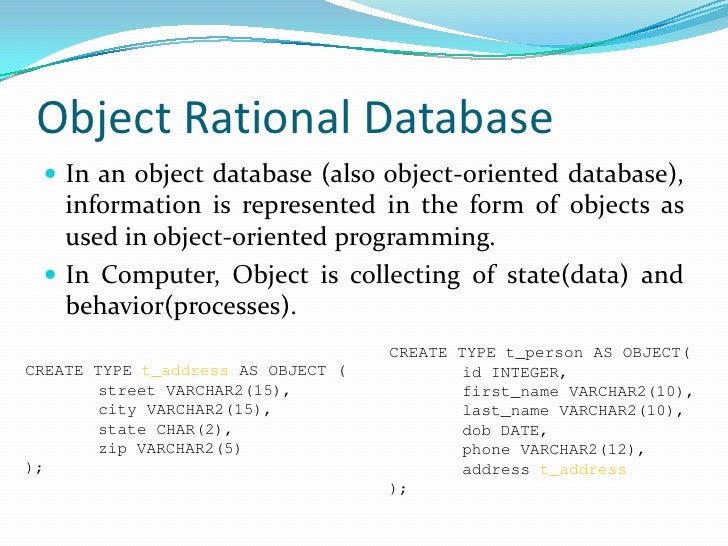 Object Rational Database

In an object database (also object-oriented database), information is represented in the form of objects as used in object-oriented programming.

In Computer, Object is collecting of state(data) and behavior(processes).

CREATE TYPE t_address AS OBJECT (
street VARCHAR2(15),
city VARCHAR2(15),
state CHAR(2),
zip VARCHAR2(5)
);

CREATE TYPE t_person AS OBJECT(
id INTEGER,
first_name VARCHAR2(10),
last_name VARCHAR2(10),
dob DATE,
phone VARCHAR2(12),
address t_address
);